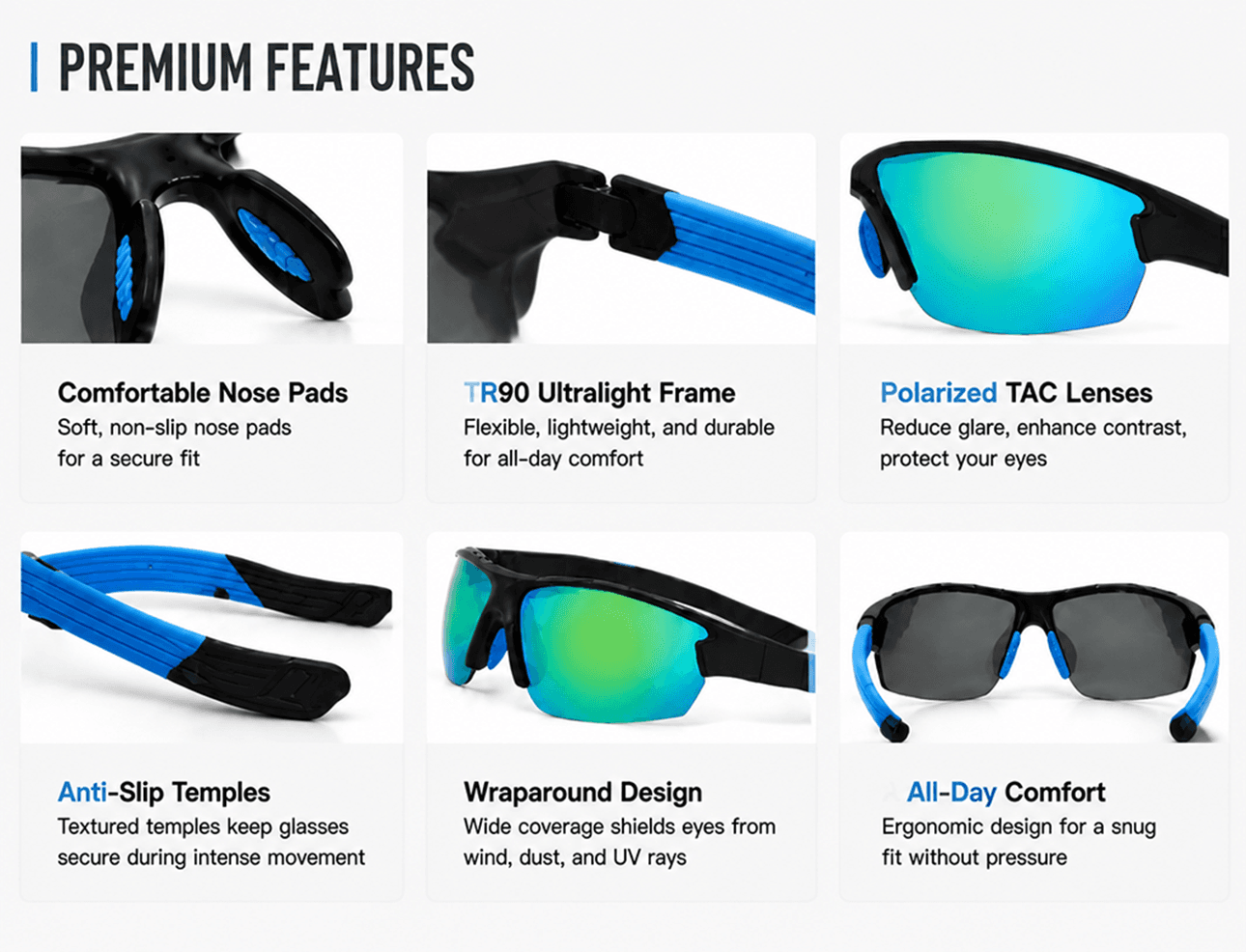 PREMIUM FEATURES

Comfortable Nose Pads
Soft, non-slip nose pads for a secure fit

TR90 Ultralight Frame
Flexible, lightweight, and durable for all-day comfort

Polarized TAC Lenses
Reduce glare, enhance contrast, protect your eyes

Anti-Slip Temples
Textured temples keep glasses secure during intense movement

Wraparound Design
Wide coverage shields eyes from wind, dust, and UV rays

All-Day Comfort
Ergonomic design for a snug fit without pressure